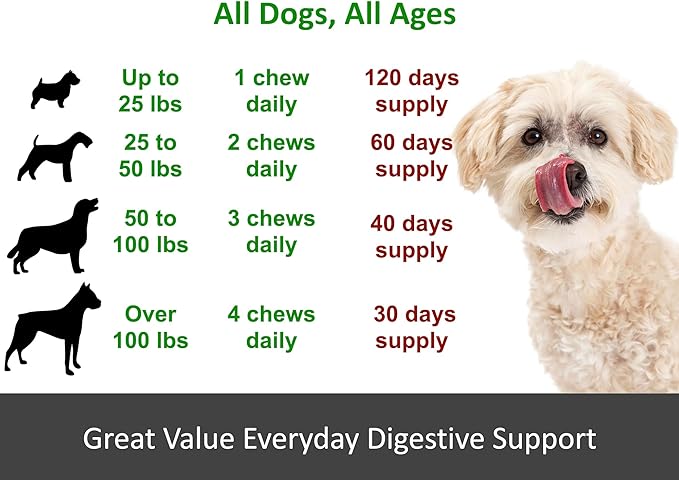 All Dogs, All Ages

| Up to 25 lbs | 1 chew daily | 120 days supply |
|---|---|---|
| 25 to 50 lbs | 2 chews daily | 60 days supply |
| 50 to 100 lbs | 3 chews daily | 40 days supply |
| Over 100 lbs | 4 chews daily | 30 days supply |

Great Value Everyday Digestive Support